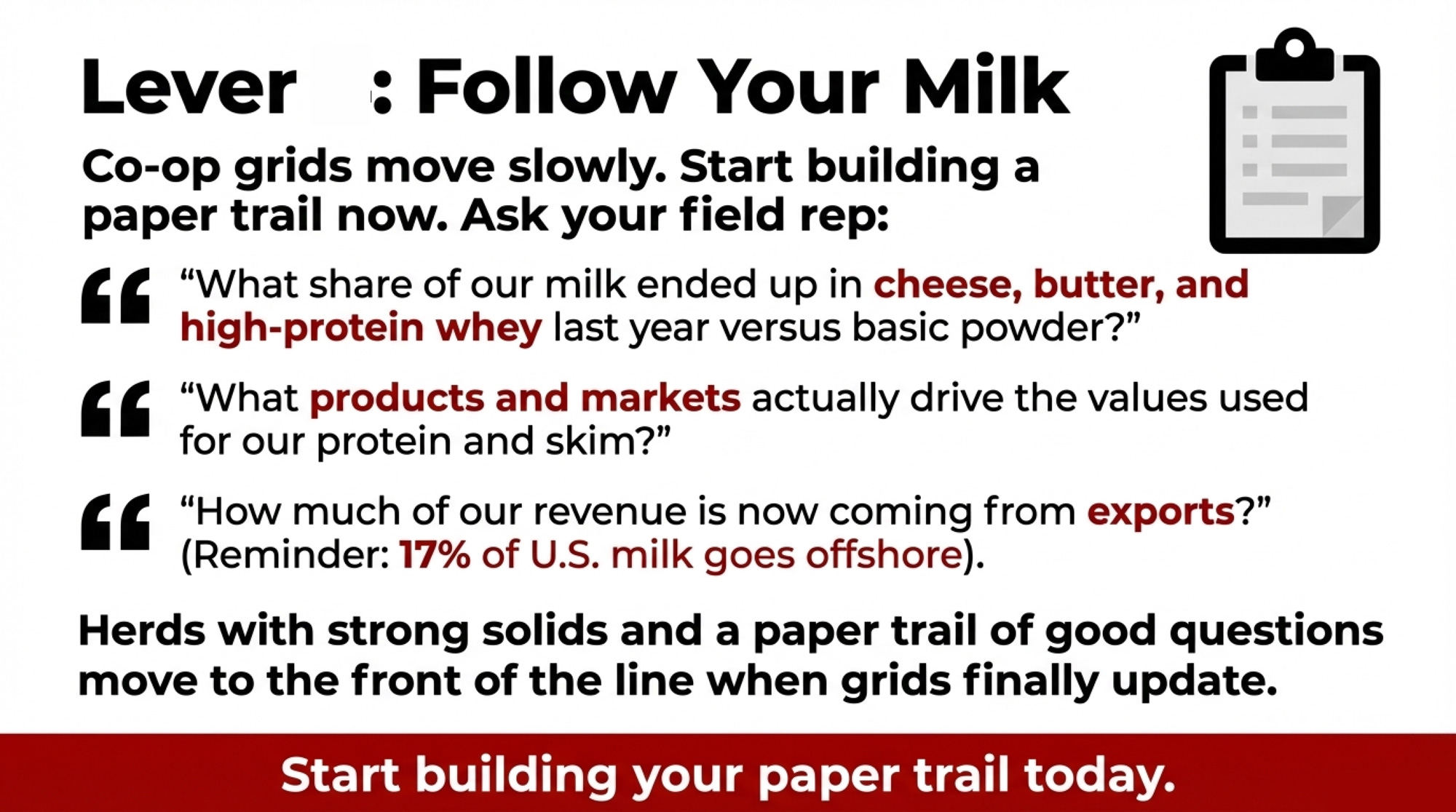 Lever : Follow Your Milk

Co-op grids move slowly. Start building a paper trail now. Ask your field rep:

“What share of our milk ended up in cheese, butter, and high-protein whey last year versus basic powder?”

“What products and markets actually drive the values used for our protein and skim?”

“How much of our revenue is now coming from exports?” (Reminder: 17% of U.S. milk goes offshore).

Herds with strong solids and a paper trail of good questions move to the front of the line when grids finally update.

Start building your paper trail today.